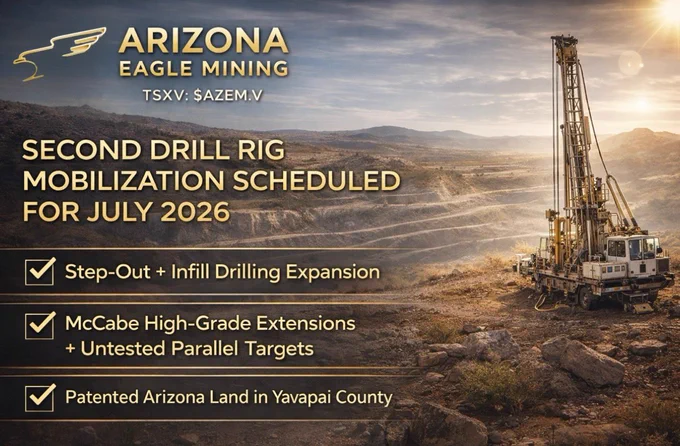 ARIZONA
EAGLE MINING
TSXV: $AZEM.V

SECOND DRILL RIG MOBILIZATION SCHEDULED FOR JULY 2026

Step-Out + Infill Drilling Expansion

McCabe High-Grade Extensions + Untested Parallel Targets

Patented Arizona Land in Yavapai County